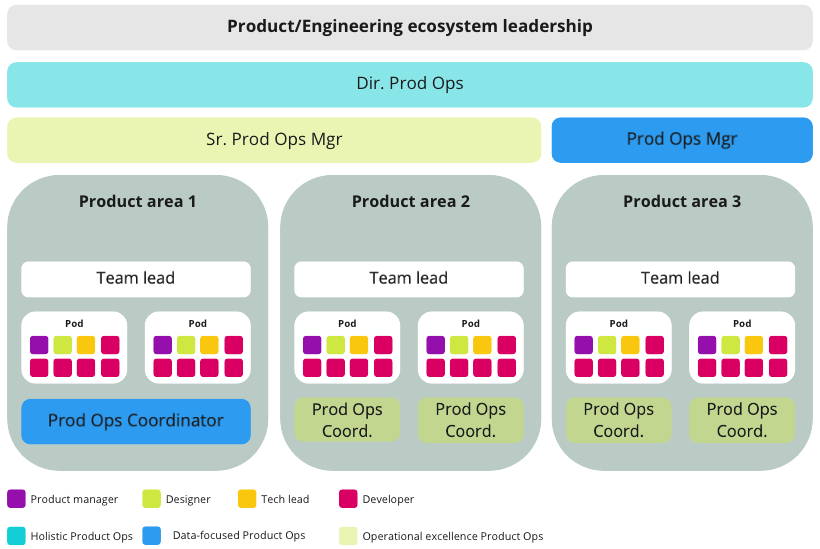 Product/Engineering ecosystem leadership

Dir. Prod Ops

Sr. Prod Ops Mgr

Prod Ops Mgr

Product area 1

Team lead

Pod

Pod

Prod Ops Coordinator

Product area 2

Team lead

Pod

Pod

Prod Ops Coord.

Prod Ops Coord.

Product area 3

Team lead

Pod

Pod

Prod Ops Coord.

Prod Ops Coord.

Product manager Designer Tech lead Developer

Holistic Product Ops Data-focused Product Ops Operational excellence Product Ops